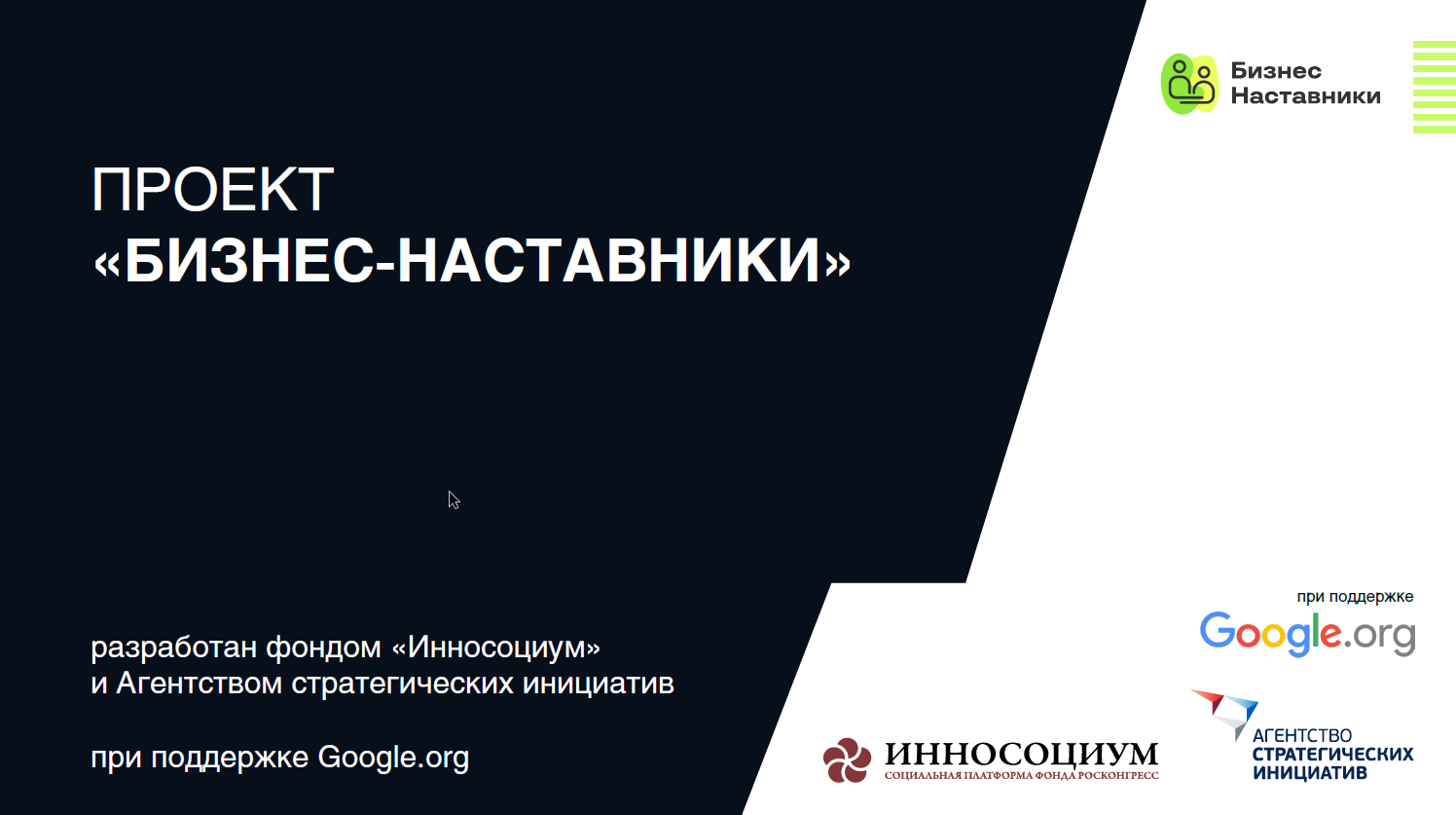 Бизнес Наставники

ПРОЕКТ
«БИЗНЕС-НАСТАВНИКИ»

разработан фондом «Инносоциум»
и Агентством стратегических инициатив

при поддержке Google.org

при поддержке
Google.org

ИННОСОЦИУМ
СОЦИАЛЬНАЯ ПЛАТФОРМА ФОНДА РОСКОНГРЕСС

АГЕНТСТВО
СТРАТЕГИЧЕСКИХ
ИНИЦИАТИВ